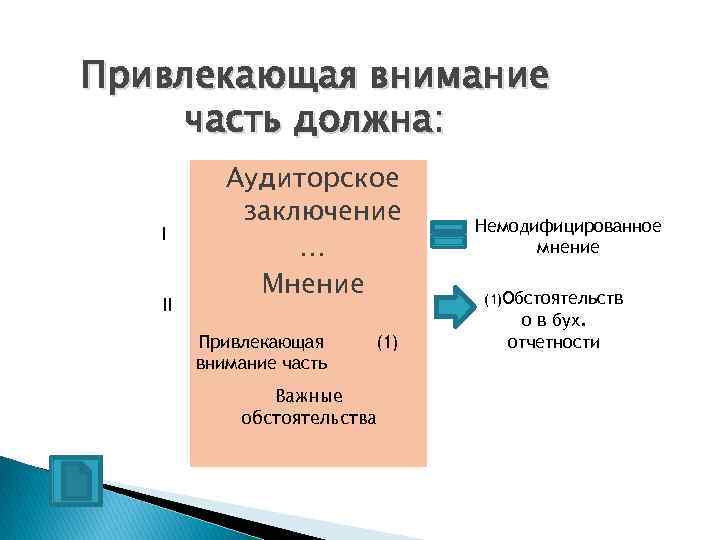 Привлекающая внимание часть должна:

I

II

Аудиторское заключение
…
Мнение

Привлекающая внимание часть (1)

Важные обстоятельства

Немодифицированное мнение

(1)Обстоятельство в бух. отчетности